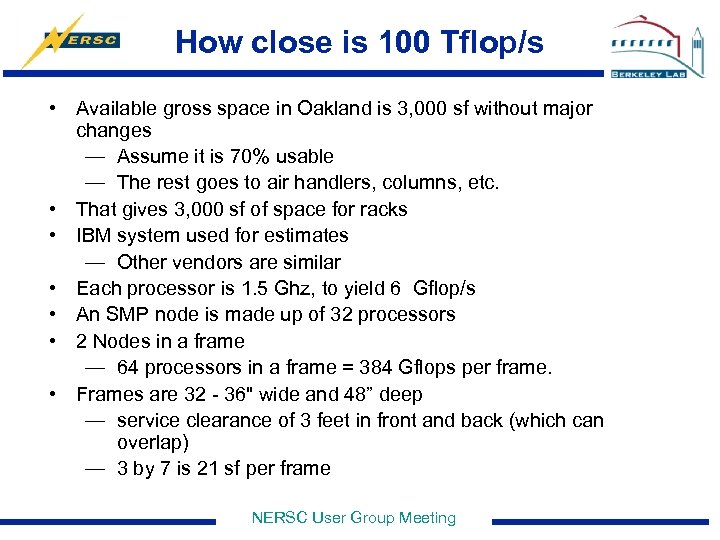 NERSC

How close is 100 Tflop/s

BERKELEY LAB

• Available gross space in Oakland is 3,000 sf without major changes
— Assume it is 70% usable
— The rest goes to air handlers, columns, etc.
• That gives 3,000 sf of space for racks
• IBM system used for estimates
— Other vendors are similar
• Each processor is 1.5 Ghz, to yield 6 Gflop/s
• An SMP node is made up of 32 processors
• 2 Nodes in a frame
— 64 processors in a frame = 384 Gflops per frame.
• Frames are 32 - 36" wide and 48” deep
— service clearance of 3 feet in front and back (which can overlap)
— 3 by 7 is 21 sf per frame

NERSC User Group Meeting